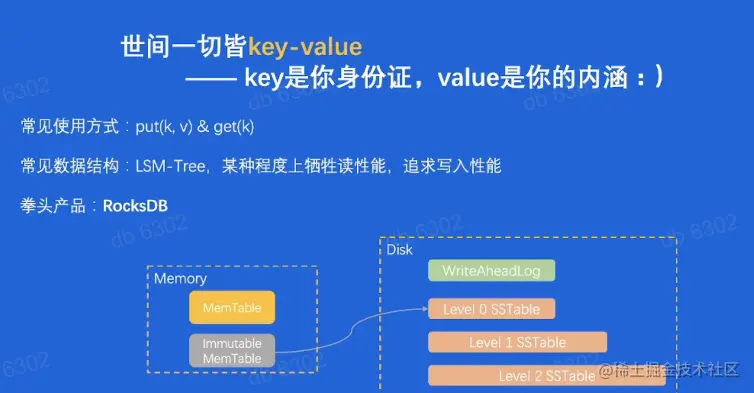 世间一切皆key-value
—— key是你身份证，value是你的内涵：)

常见使用方式：put(k, v) & get(k)

常见数据结构：LSM-Tree，某种程度上牺牲读性能，追求写入性能

拳头产品：RocksDB

Memory

MemTable

Immutable MemTable

Disk

WriteAheadLog

Level 0 SSTable

Level 1 SSTable

Level 2 SSTable

db 6302

@稀土掘金技术社区